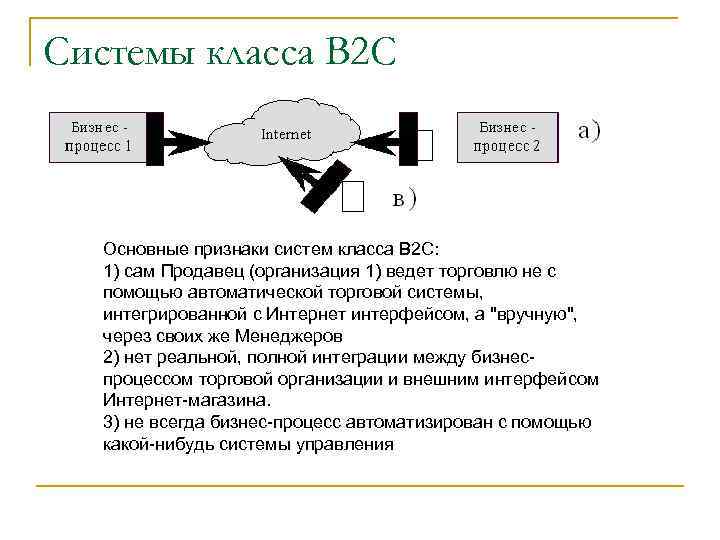 Системы класса B2C

Бизнес - процесс 1

Internet

Бизнес - процесс 2

а)

в)

Основные признаки систем класса B2C:
1) сам Продавец (организация 1) ведет торговлю не с помощью автоматической торговой системы, интегрированной с Интернет интерфейсом, а "вручную", через своих же Менеджеров
2) нет реальной, полной интеграции между бизнес-процессом торговой организации и внешним интерфейсом Интернет-магазина.
3) не всегда бизнес-процесс автоматизирован с помощью какой-нибудь системы управления